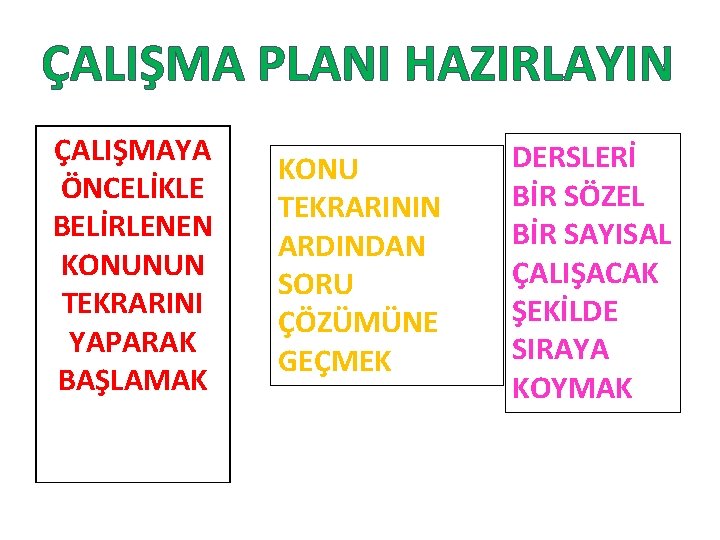 ÇALIŞMA PLANI HAZIRLAYIN

ÇALIŞMAYA ÖNCELİKLE BELİRLENEN KONUNUN TEKRARINI YAPARAK BAŞLAMAK

KONU TEKRARININ ARDINDAN SORU ÇÖZÜMÜNE GEÇMEK

DERSLERİ BİR SÖZEL BİR SAYISAL ÇALIŞACAK ŞEKİLDE SIRAYA KOYMAK